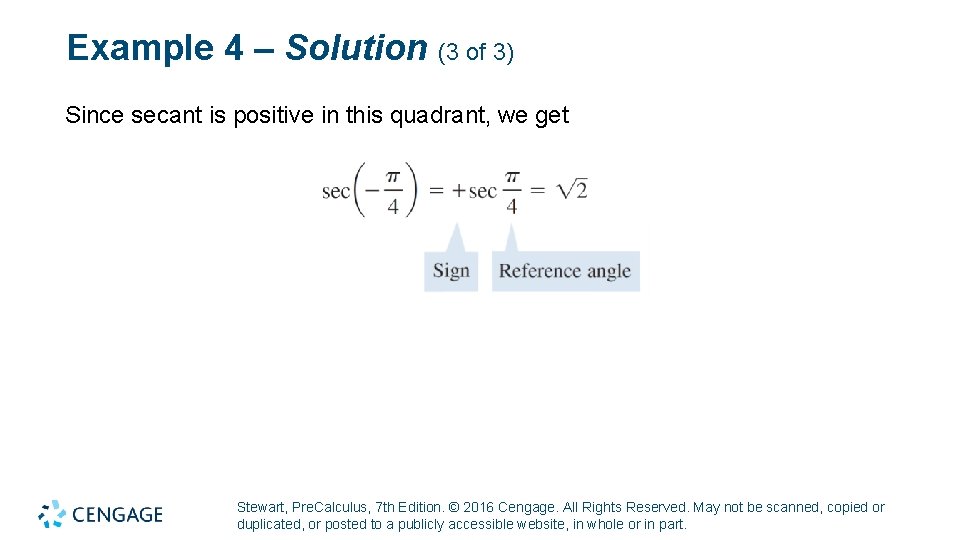 Example 4 – Solution (3 of 3)

Since secant is positive in this quadrant, we get

$\sec\left(-\frac{\pi}{4}\right) = +\sec\frac{\pi}{4} = \sqrt{2}$

Sign

Reference angle

CENGAGE

Stewart, PreCalculus, 7th Edition. © 2016 Cengage. All Rights Reserved. May not be scanned, copied or duplicated, or posted to a publicly accessible website, in whole or in part.